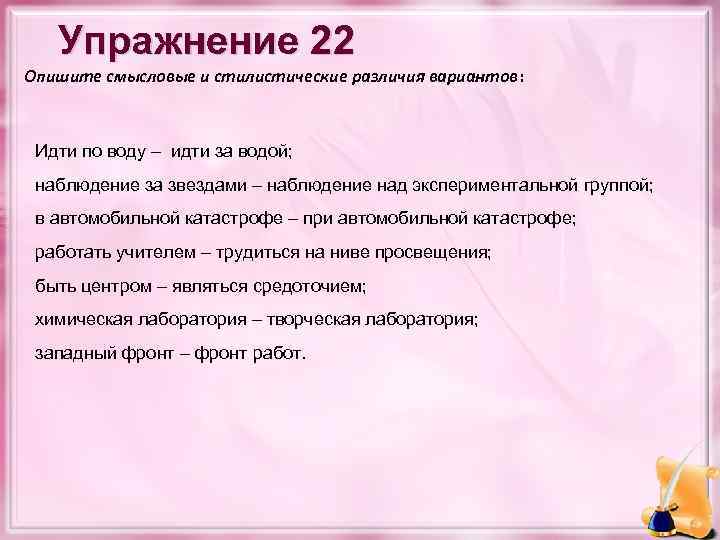 Упражнение 22

Опишите смысловые и стилистические различия вариантов:

Идти по воду – идти за водой;

наблюдение за звездами – наблюдение над экспериментальной группой;

в автомобильной катастрофе – при автомобильной катастрофе;

работать учителем – трудиться на ниве просвещения;

быть центром – являться средоточием;

химическая лаборатория – творческая лаборатория;

западный фронт – фронт работ.